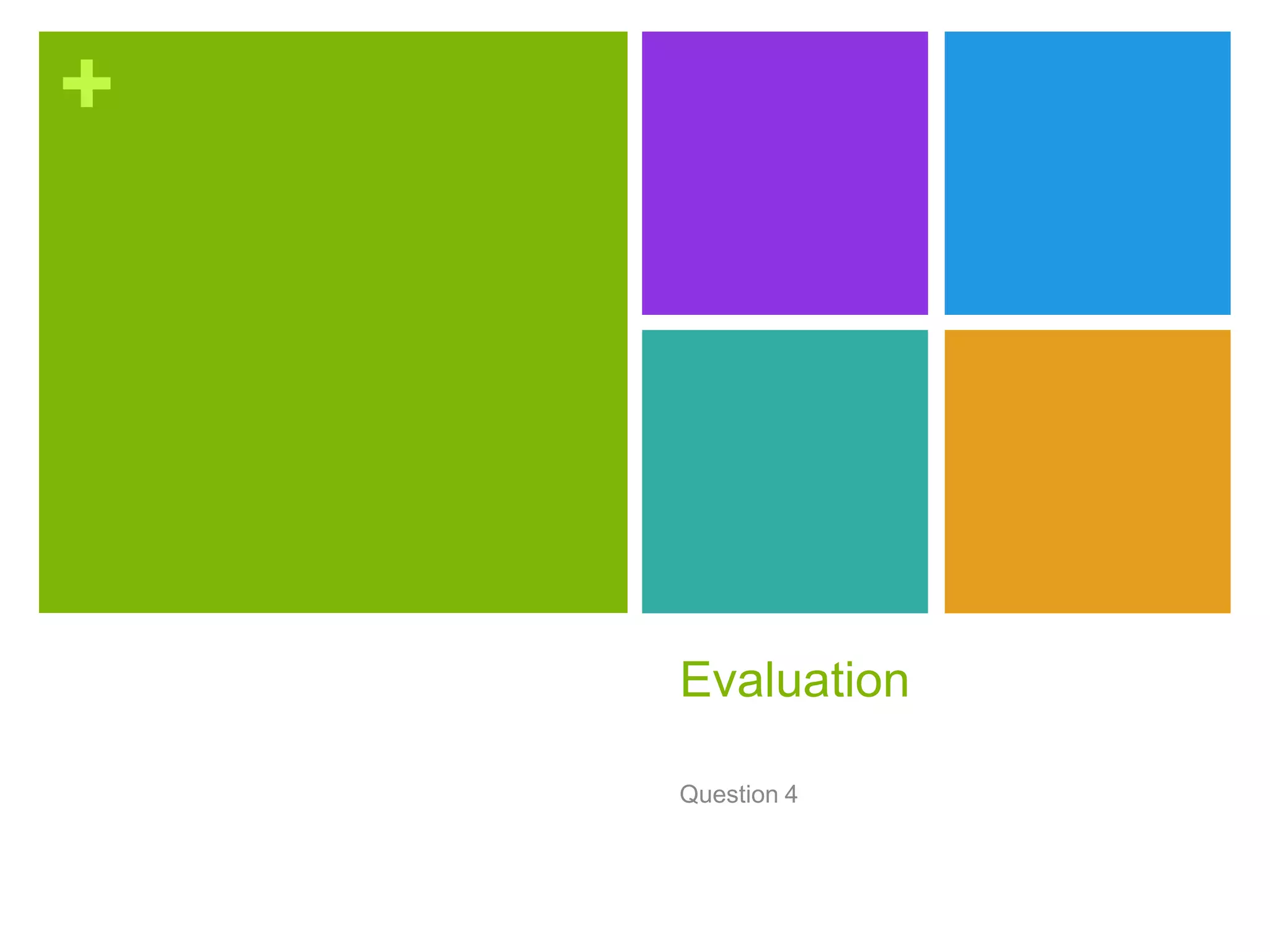 +

Evaluation

Question 4